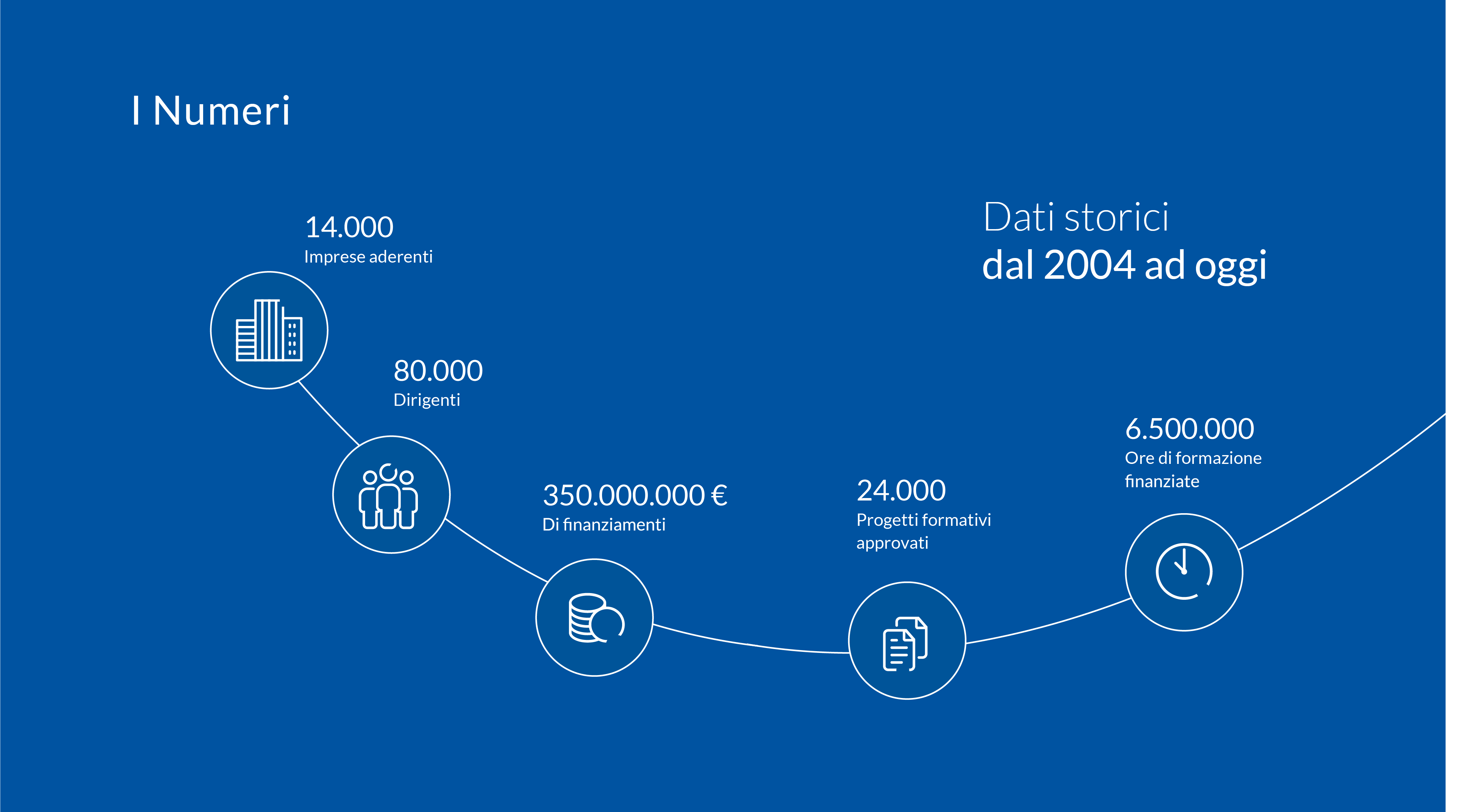 I Numeri

Dati storici
dal 2004 ad oggi

14.000
Imprese aderenti

80.000
Dirigenti

350.000.000 €
Di finanziamenti

24.000
Progetti formativi approvati

6.500.000
Ore di formazione finanziate